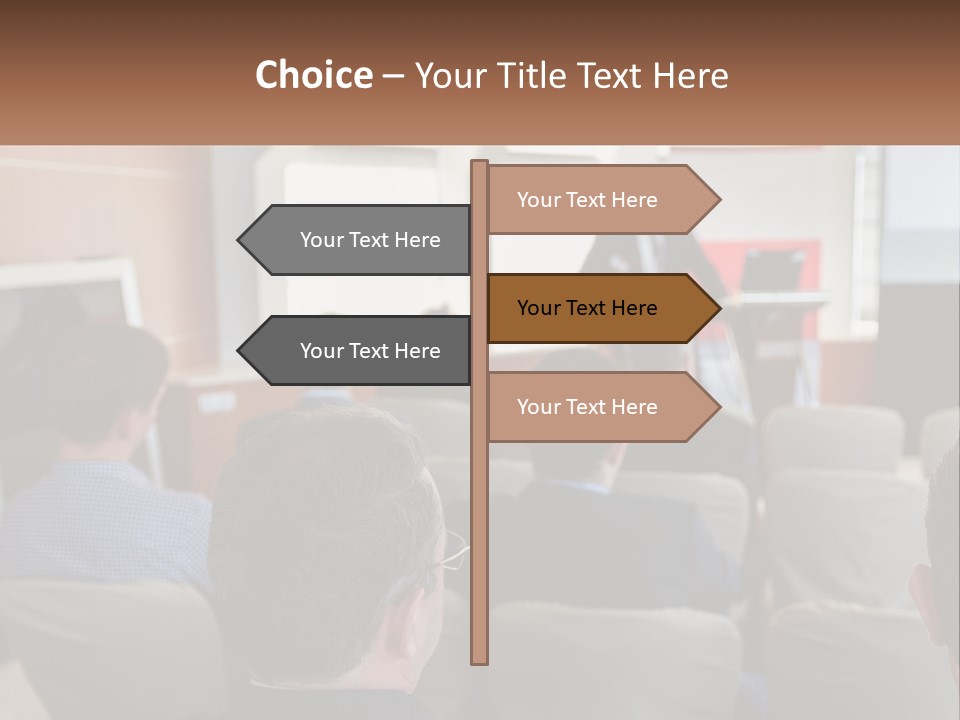 Choice – Your Title Text Here

Your Text Here

Your Text Here

Your Text Here

Your Text Here

Your Text Here